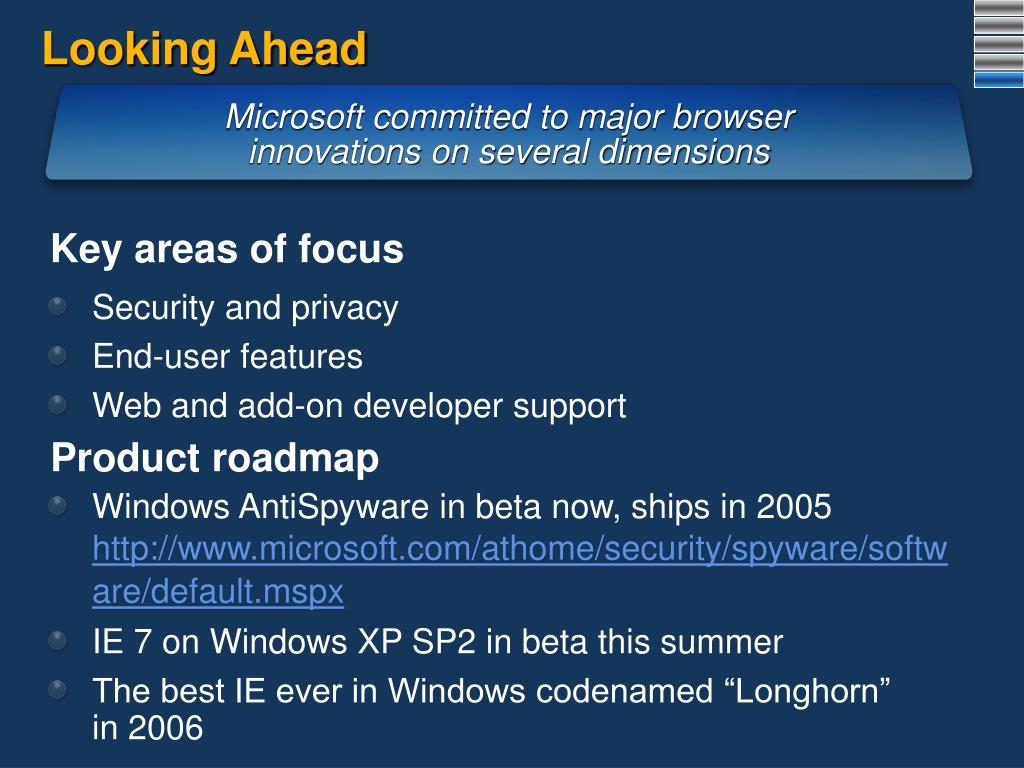 Looking Ahead

Microsoft committed to major browser innovations on several dimensions

Key areas of focus

Security and privacy

End-user features

Web and add-on developer support

Product roadmap

Windows AntiSpyware in beta now, ships in 2005 http://www.microsoft.com/athome/security/spyware/software/default.mspx

IE 7 on Windows XP SP2 in beta this summer

The best IE ever in Windows codenamed “Longhorn” in 2006